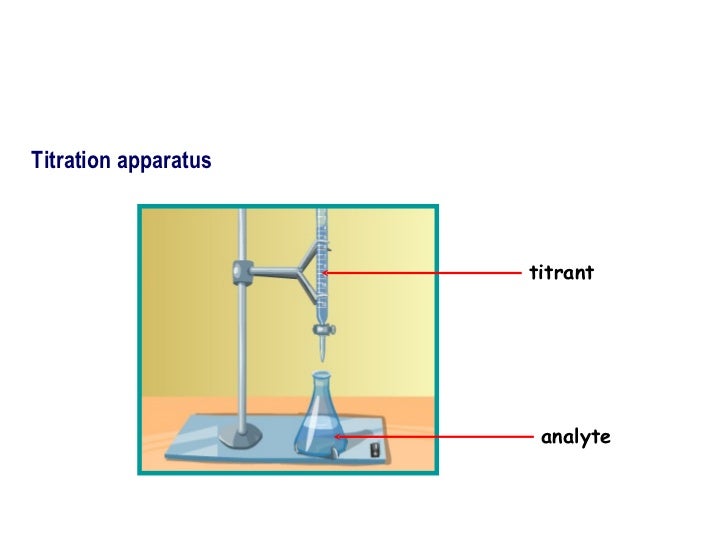 Titration apparatus

titrant

analyte